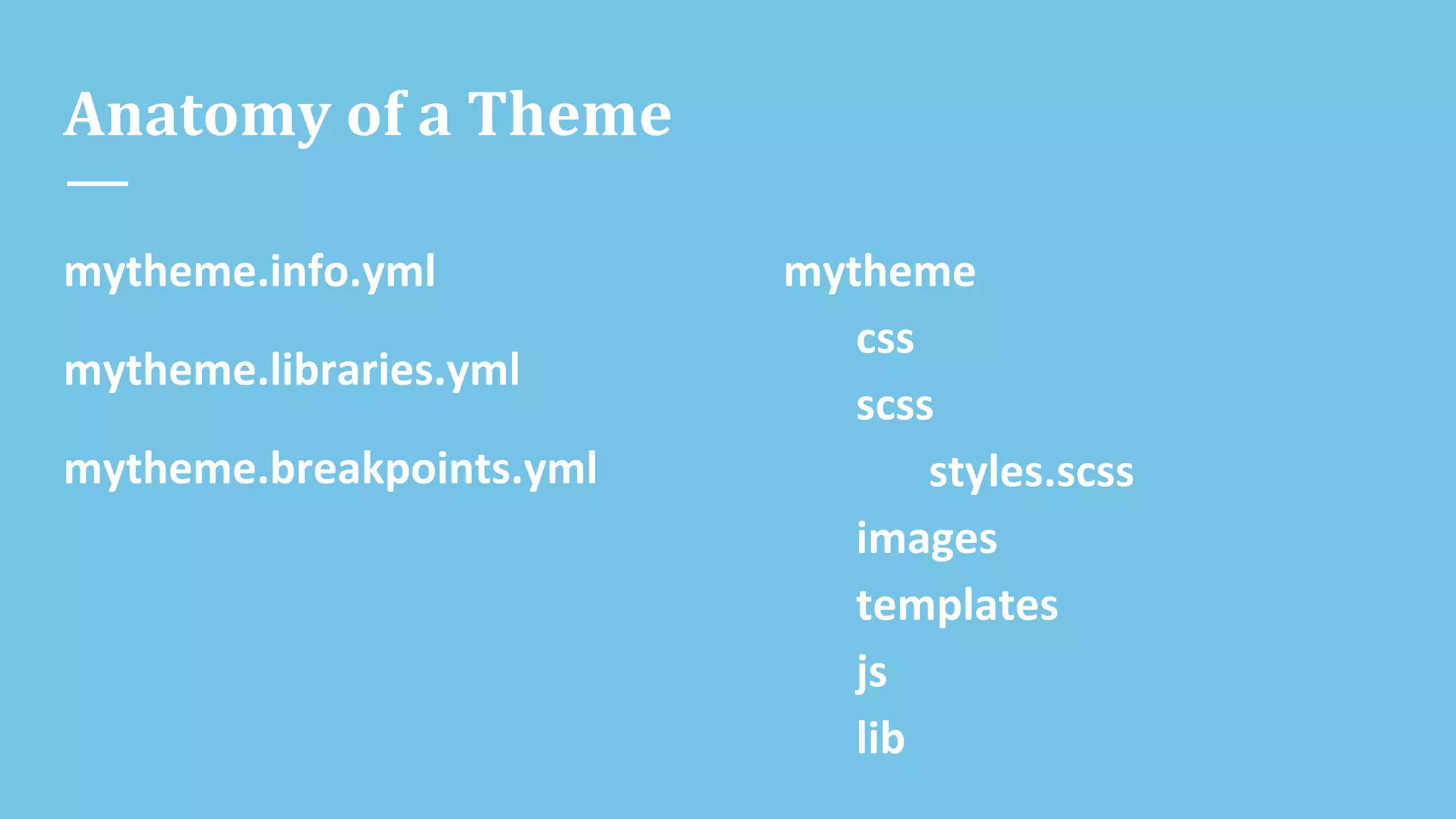 Anatomy of a Theme

mytheme.info.yml

mytheme.libraries.yml

mytheme.breakpoints.yml

mytheme
css
scss
styles.scss
images
templates
js
lib